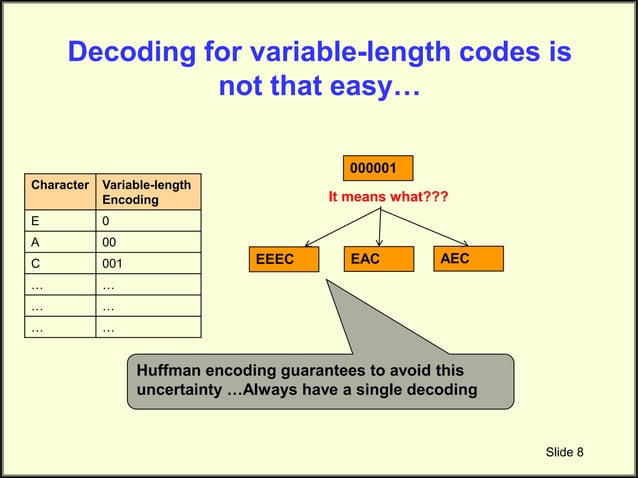 Decoding for variable-length codes is not that easy…

| Character | Variable-length Encoding |
|---|---|
| E | 0 |
| A | 00 |
| C | 001 |
| … | … |
| … | … |
| … | … |

000001

It means what???

EEEC

EAC

AEC

Huffman encoding guarantees to avoid this uncertainty …Always have a single decoding

Slide 8